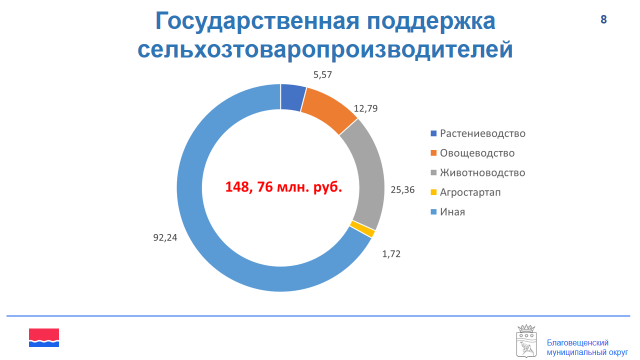 Государственная поддержка сельхозтоваропроизводителей

8

5,57

12,79

25,36

1,72

92,24

148, 76 млн. руб.

Растениеводство
Овощеводство
Животноводство
Агростартап
Иная

Благовещенский муниципальный округ